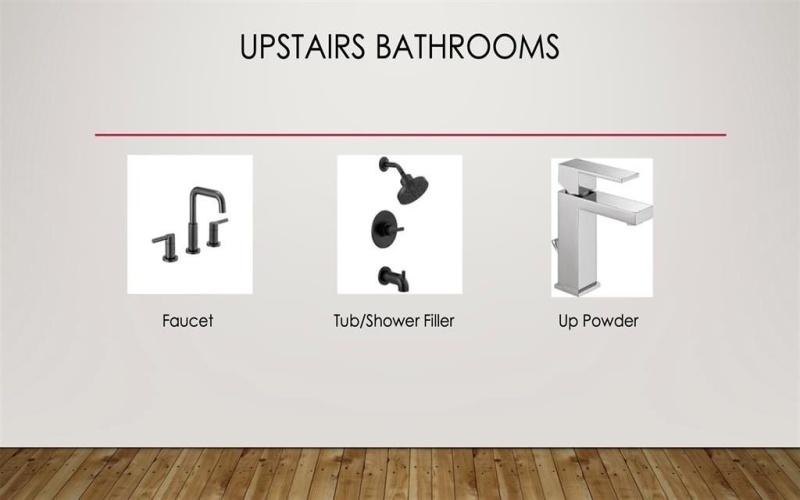 UPSTAIRS BATHROOMS

Faucet

Tub/Shower Filler

Up Powder